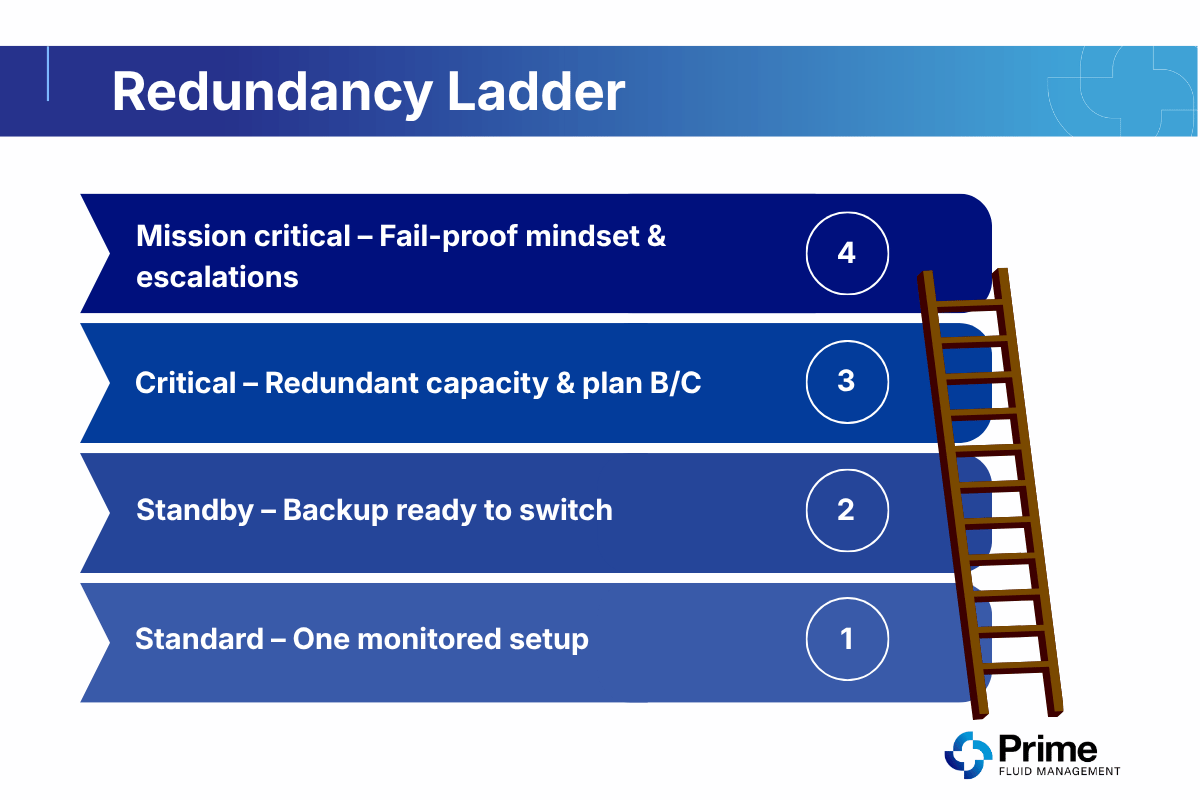 Redundancy Ladder

Mission critical – Fail-proof mindset & escalations

4

Critical – Redundant capacity & plan B/C

3

Standby – Backup ready to switch

2

Standard – One monitored setup

1

Prime
FLUID MANAGEMENT